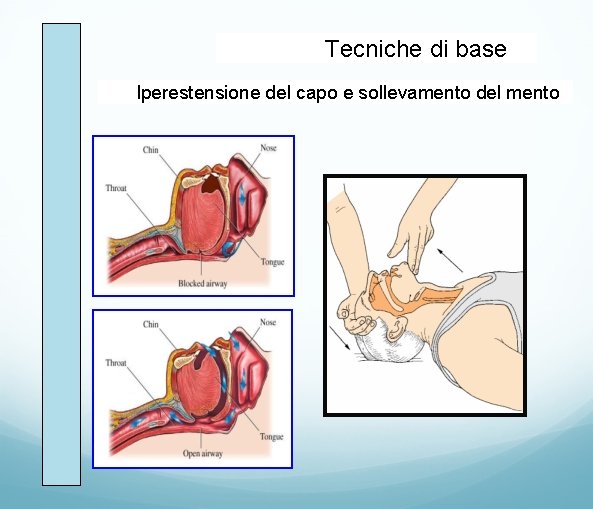 Tecniche di base

Iperestensione del capo e sollevamento del mento

Chin
Nose
Throat
Tongue
Blocked airway

Chin
Nose
Throat
Tongue
Open airway